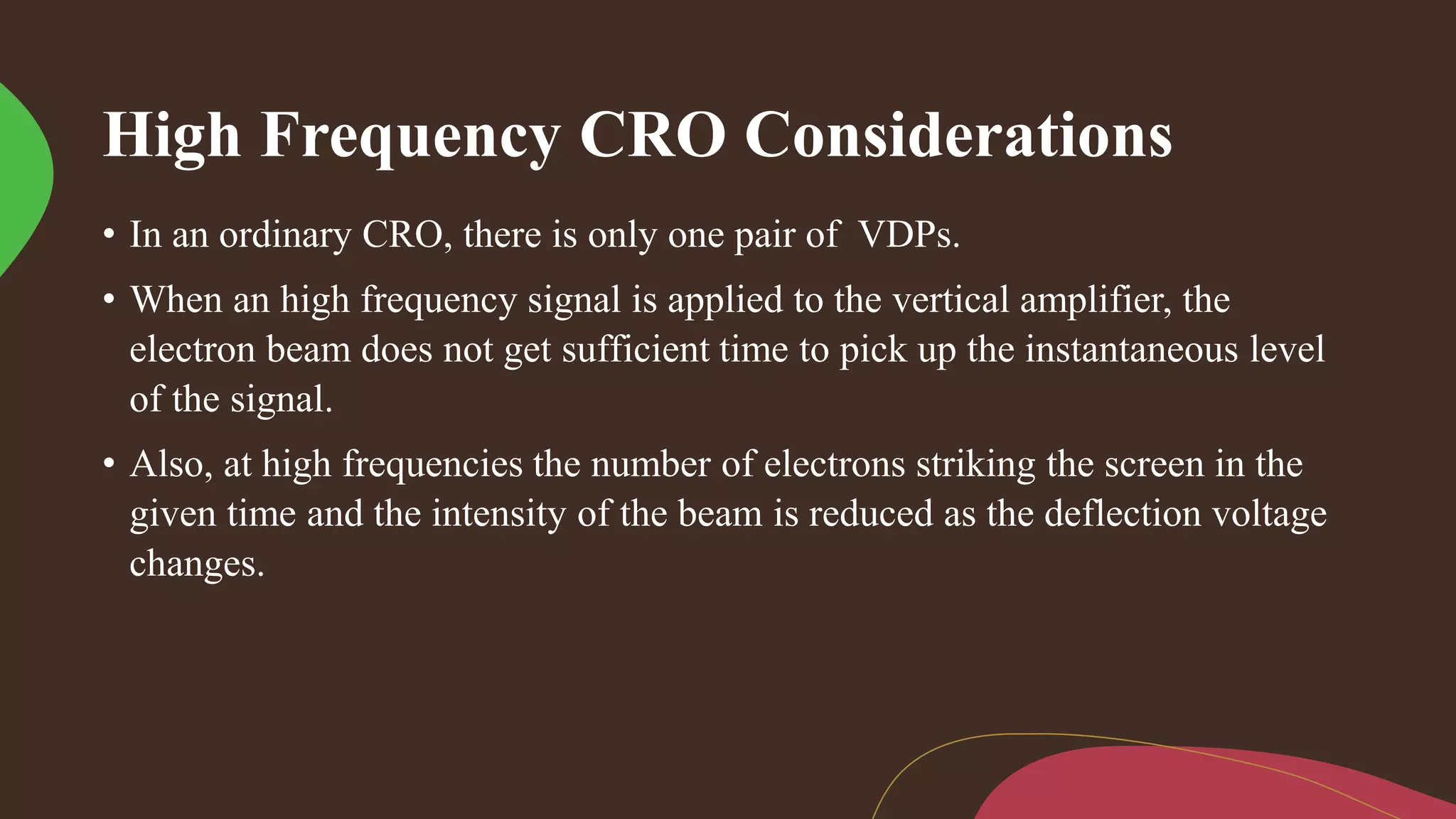 High Frequency CRO Considerations

• In an ordinary CRO, there is only one pair of VDPs.

• When an high frequency signal is applied to the vertical amplifier, the electron beam does not get sufficient time to pick up the instantaneous level of the signal.

• Also, at high frequencies the number of electrons striking the screen in the given time and the intensity of the beam is reduced as the deflection voltage changes.